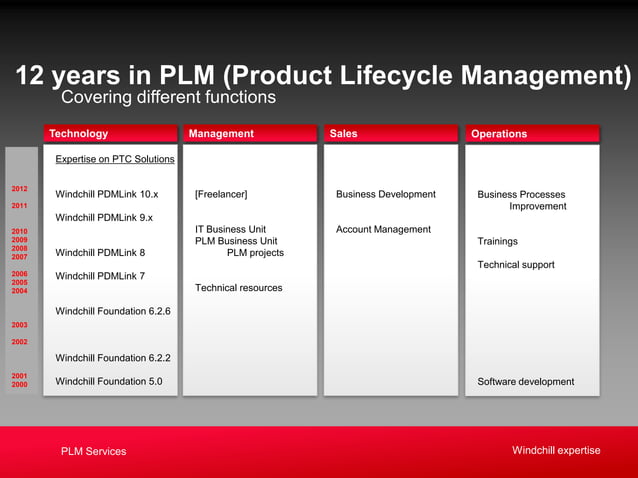 12 years in PLM (Product Lifecycle Management)
Covering different functions

2012
2011
2010
2009
2008
2007
2006
2005
2004
2003
2002
2001
2000

Technology

Expertise on PTC Solutions

Windchill PDMLink 10.x

Windchill PDMLink 9.x

Windchill PDMLink 8

Windchill PDMLink 7

Windchill Foundation 6.2.6

Windchill Foundation 6.2.2

Windchill Foundation 5.0

Management

[Freelancer]

IT Business Unit
PLM Business Unit
PLM projects

Technical resources

Sales

Business Development

Account Management

Operations

Business Processes Improvement

Trainings

Technical support

Software development

PLM Services

Windchill expertise